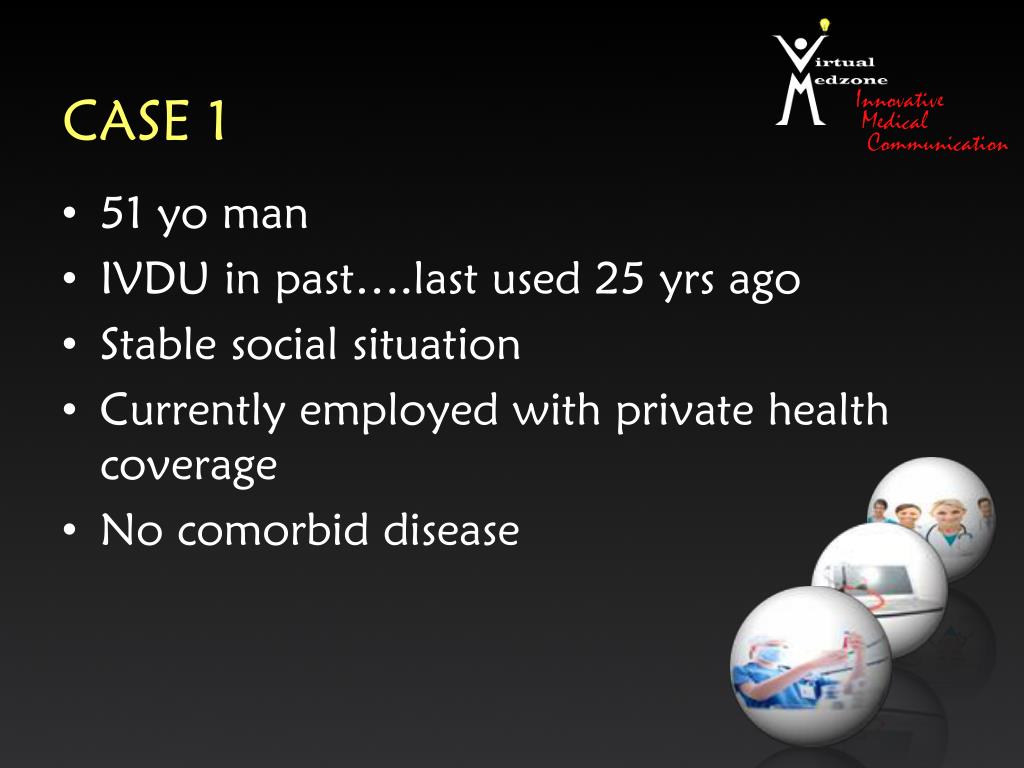 Virtual Medzone
Innovative Medical Communication

CASE 1

• 51 yo man
• IVDU in past….last used 25 yrs ago
• Stable social situation
• Currently employed with private health coverage
• No comorbid disease